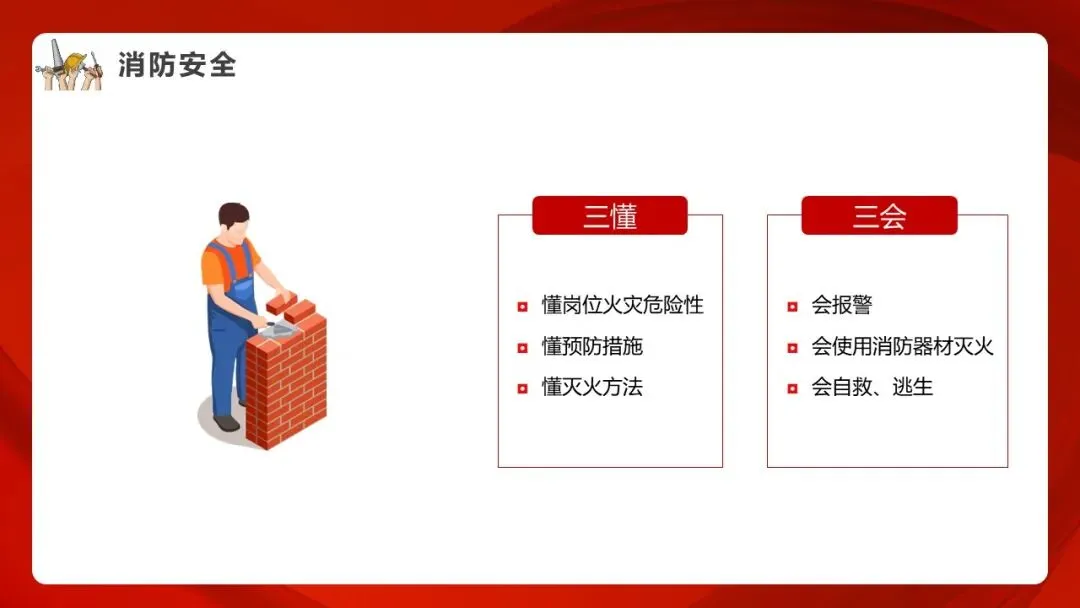 消防安全

三懂

懂岗位火灾危险性
懂预防措施
懂灭火方法

三会

会报警
会使用消防器材灭火
会自救、逃生